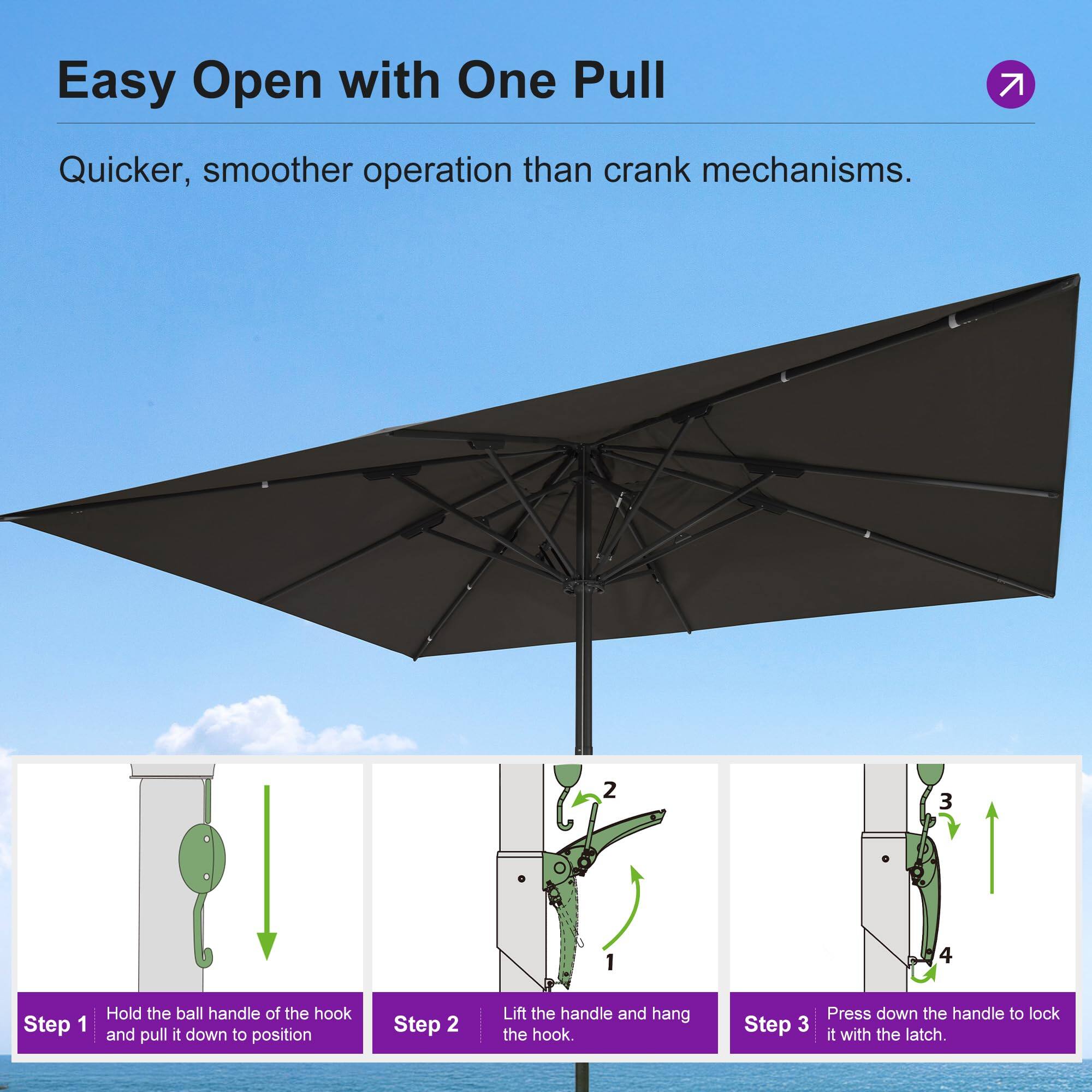 Easy Open with One Pull

Quicker, smoother operation than crank mechanisms.

2

1

3

4

Step 1 Hold the ball handle of the hook and pull it down to position

Step 2 Lift the handle and hang the hook.

Step 3 Press down the handle to lock it with the latch.